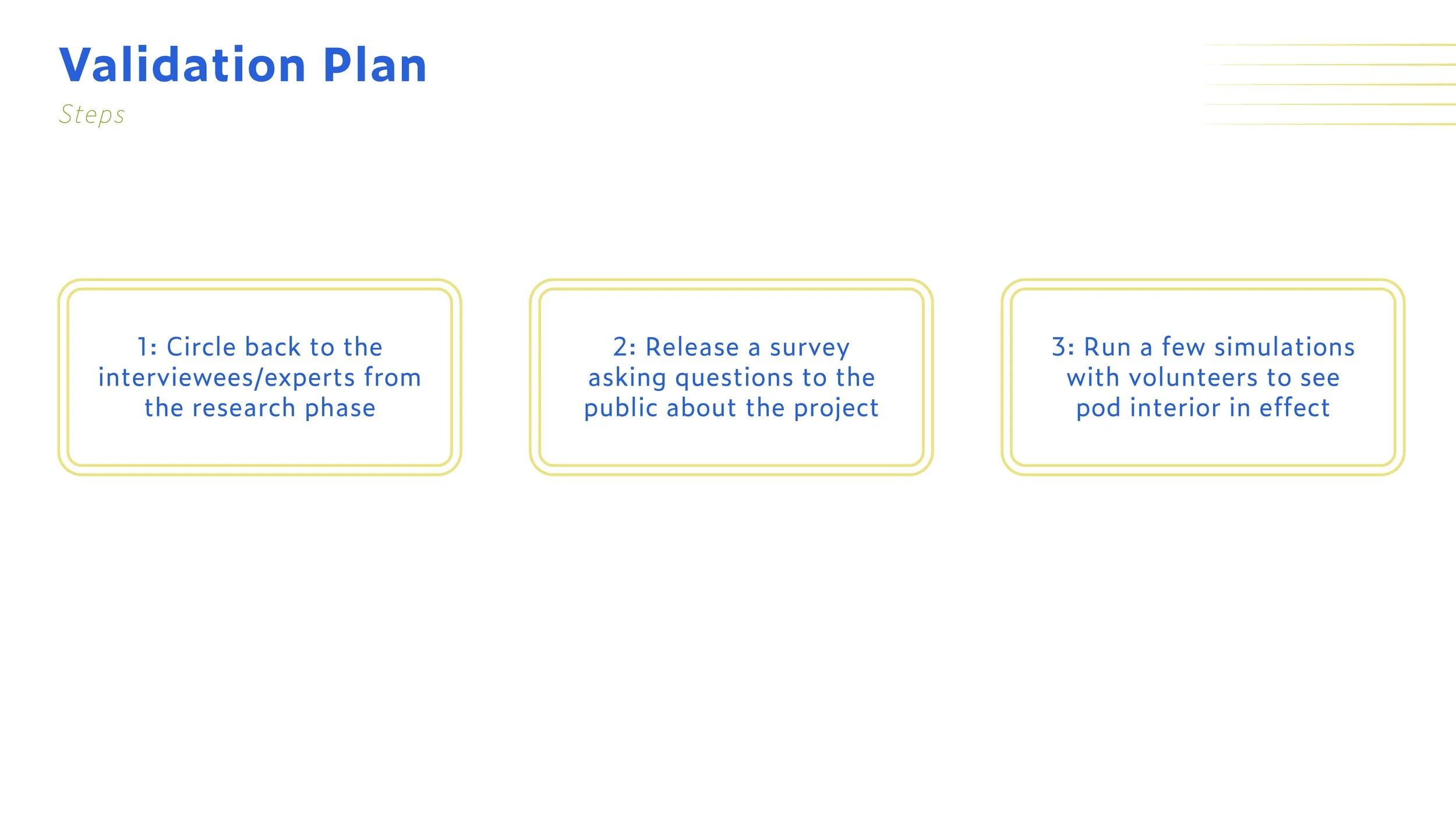 Validation Plan

Steps

1: Circle back to the interviewees/experts from the research phase

2: Release a survey asking questions to the public about the project

3: Run a few simulations with volunteers to see pod interior in effect